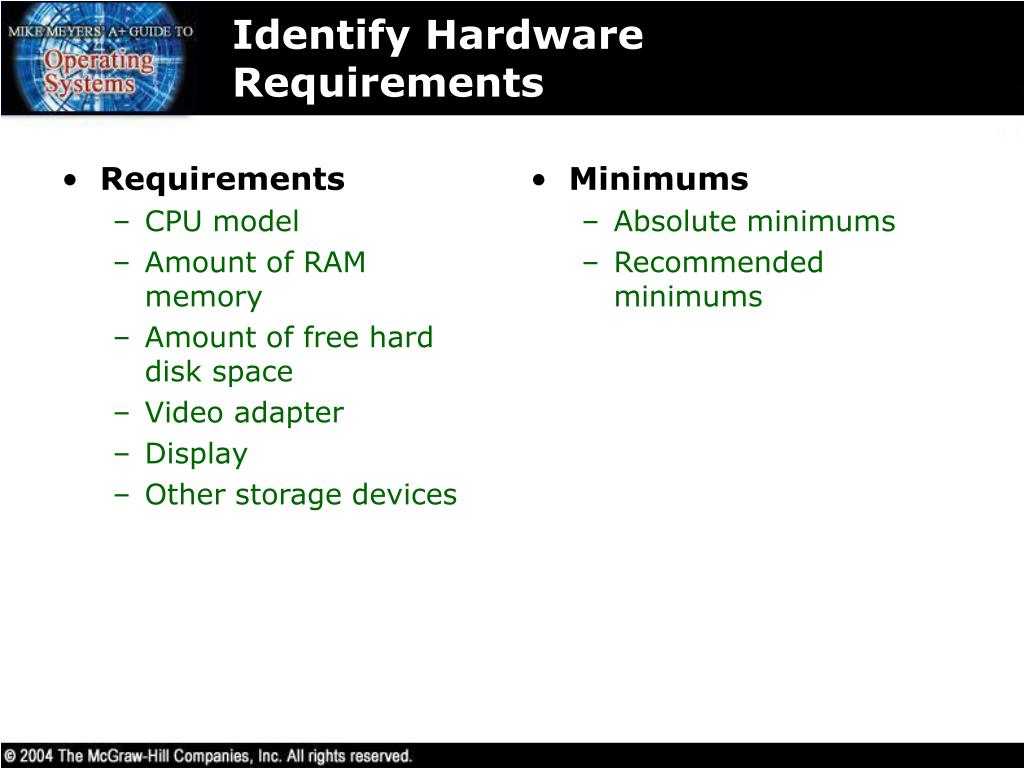 MIKE MEYERS' A+ GUIDE TO
Operating Systems

Identify Hardware Requirements

• Requirements
– CPU model
– Amount of RAM memory
– Amount of free hard disk space
– Video adapter
– Display
– Other storage devices

• Minimums
– Absolute minimums
– Recommended minimums

© 2004 The McGraw-Hill Companies, Inc. All rights reserved.